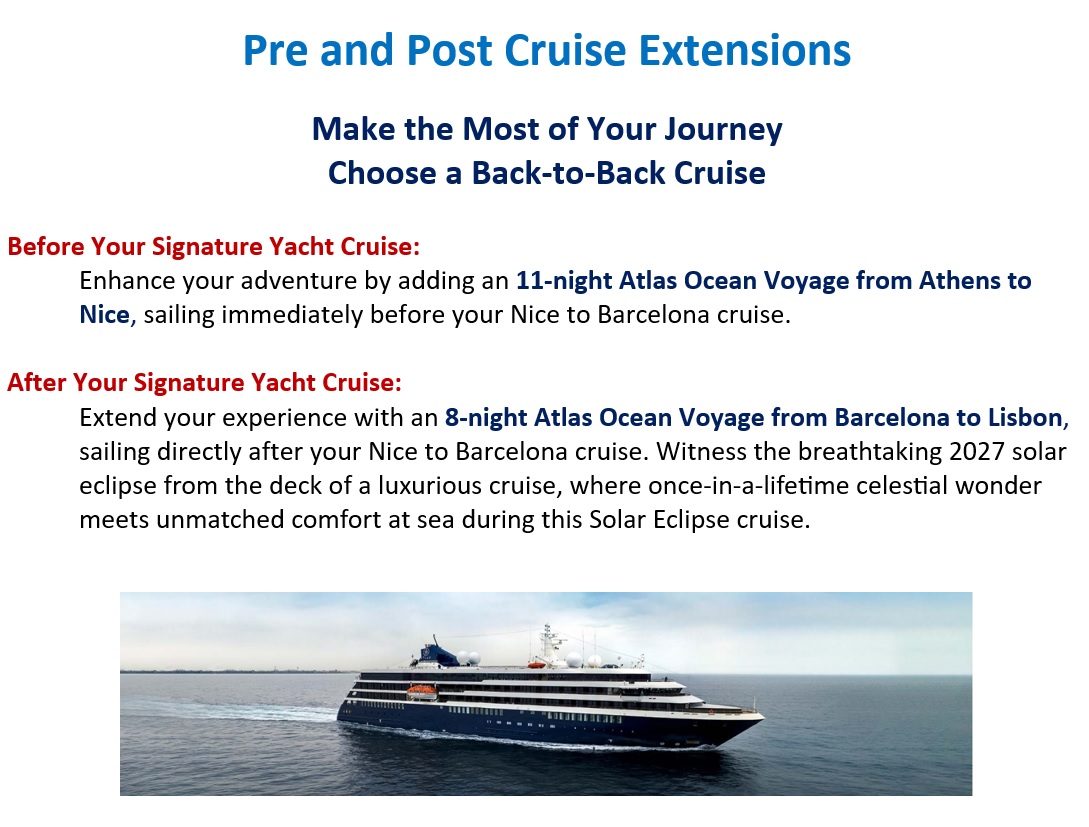 Pre and Post Cruise Extensions

Make the Most of Your Journey
Choose a Back-to-Back Cruise

Before Your Signature Yacht Cruise:
Enhance your adventure by adding an 11-night Atlas Ocean Voyage from Athens to Nice, sailing immediately before your Nice to Barcelona cruise.

After Your Signature Yacht Cruise:
Extend your experience with an 8-night Atlas Ocean Voyage from Barcelona to Lisbon, sailing directly after your Nice to Barcelona cruise. Witness the breathtaking 2027 solar eclipse from the deck of a luxurious cruise, where once-in-a-lifetime celestial wonder meets unmatched comfort at sea during this Solar Eclipse cruise.